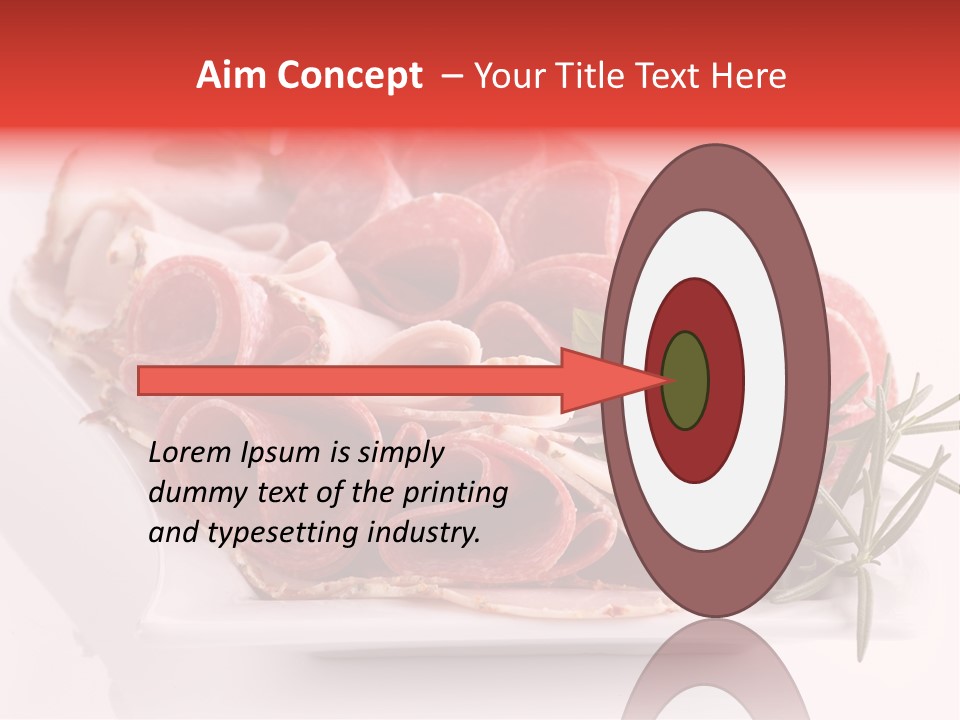 Aim Concept – Your Title Text Here

Lorem Ipsum is simply dummy text of the printing and typesetting industry.